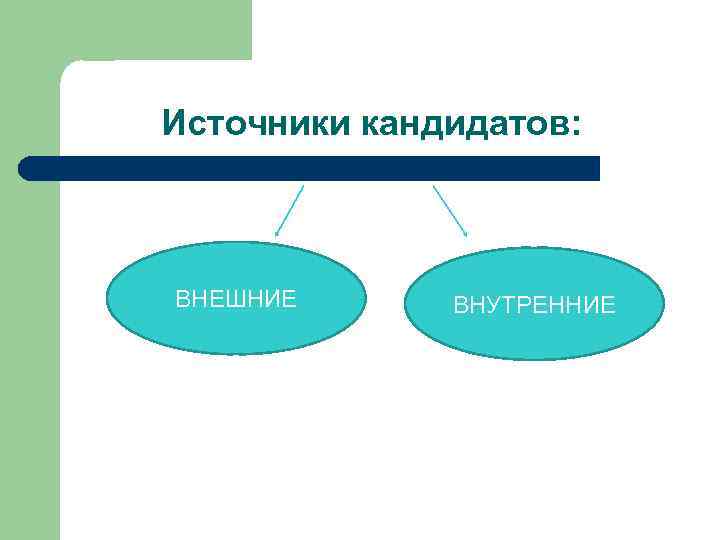 Источники кандидатов:

ВНЕШНИЕ

ВНУТРЕННИЕ